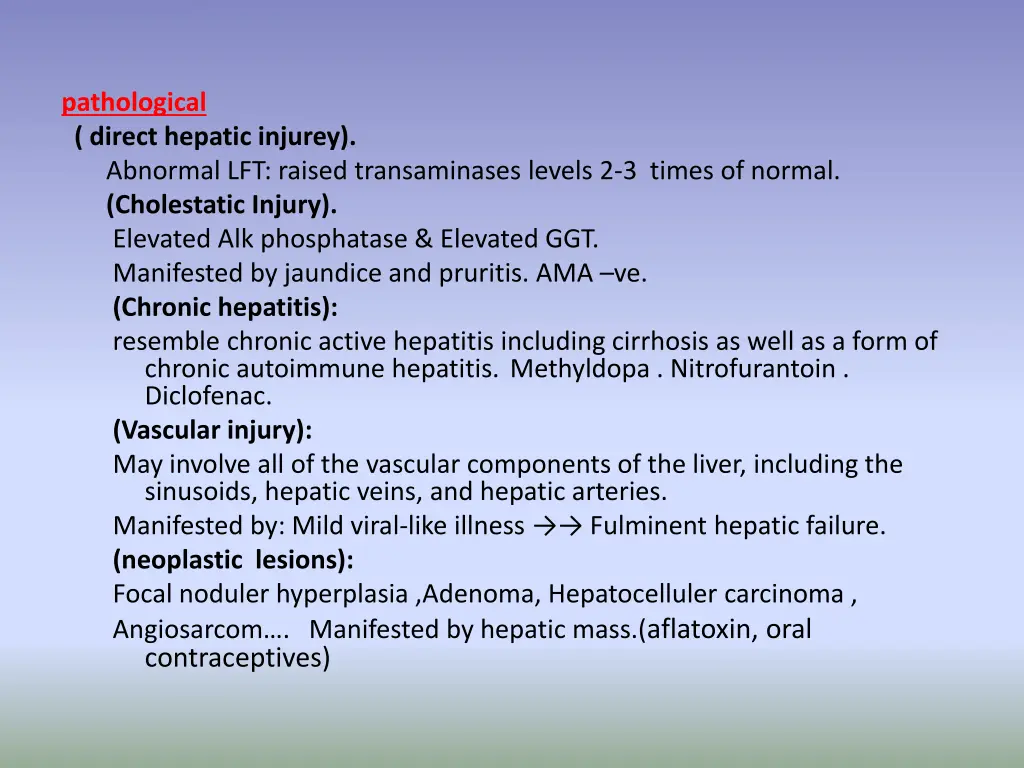 pathological
( direct hepatic injurey).
Abnormal LFT: raised transaminases levels 2-3 times of normal.
(Cholestatic Injury).
Elevated Alk phosphatase & Elevated GGT.
Manifested by jaundice and pruritis. AMA –ve.
(Chronic hepatitis):
resemble chronic active hepatitis including cirrhosis as well as a form of chronic autoimmune hepatitis. Methyldopa . Nitrofurantoin . Diclofenac.
(Vascular injury):
May involve all of the vascular components of the liver, including the sinusoids, hepatic veins, and hepatic arteries.
Manifested by: Mild viral-like illness →→ Fulminent hepatic failure.
(neoplastic lesions):
Focal noduler hyperplasia ,Adenoma, Hepatocelluler carcinoma ,
Angiosarcom…. Manifested by hepatic mass.(aflatoxin, oral contraceptives)